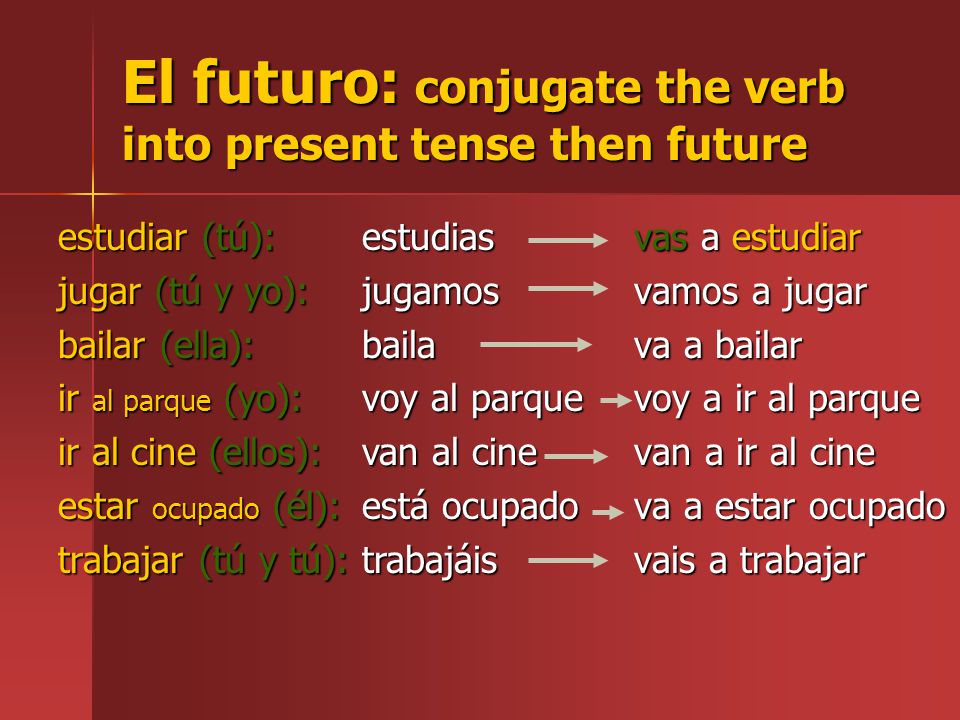 El futuro: conjugate the verb into present tense then future

estudiar (tú): estudias → vas a estudiar
jugar (tú y yo): jugamos → vamos a jugar
bailar (ella): baila → va a bailar
ir al parque (yo): voy al parque → voy a ir al parque
ir al cine (ellos): van al cine → van a ir al cine
estar ocupado (él): está ocupado → va a estar ocupado
trabajar (tú y tú): trabajáis → vais a trabajar